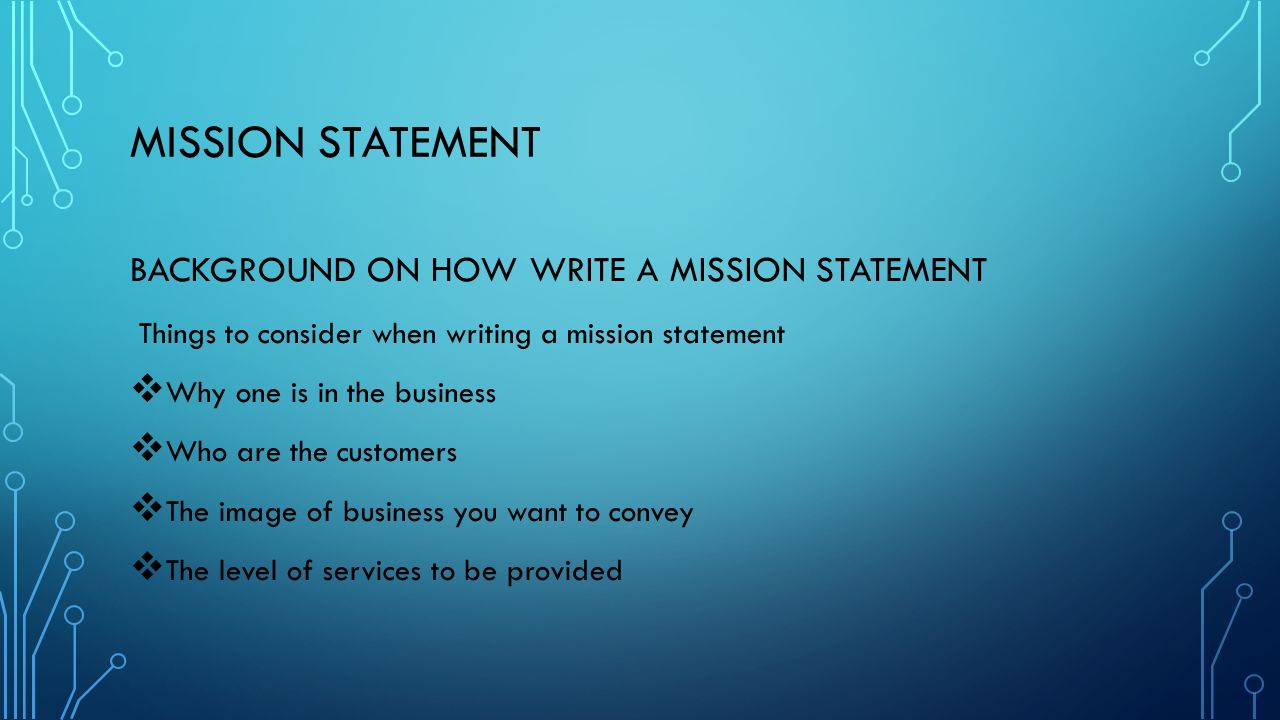 MISSION STATEMENT

BACKGROUND ON HOW WRITE A MISSION STATEMENT

Things to consider when writing a mission statement

❖ Why one is in the business

❖ Who are the customers

❖ The image of business you want to convey

❖ The level of services to be provided